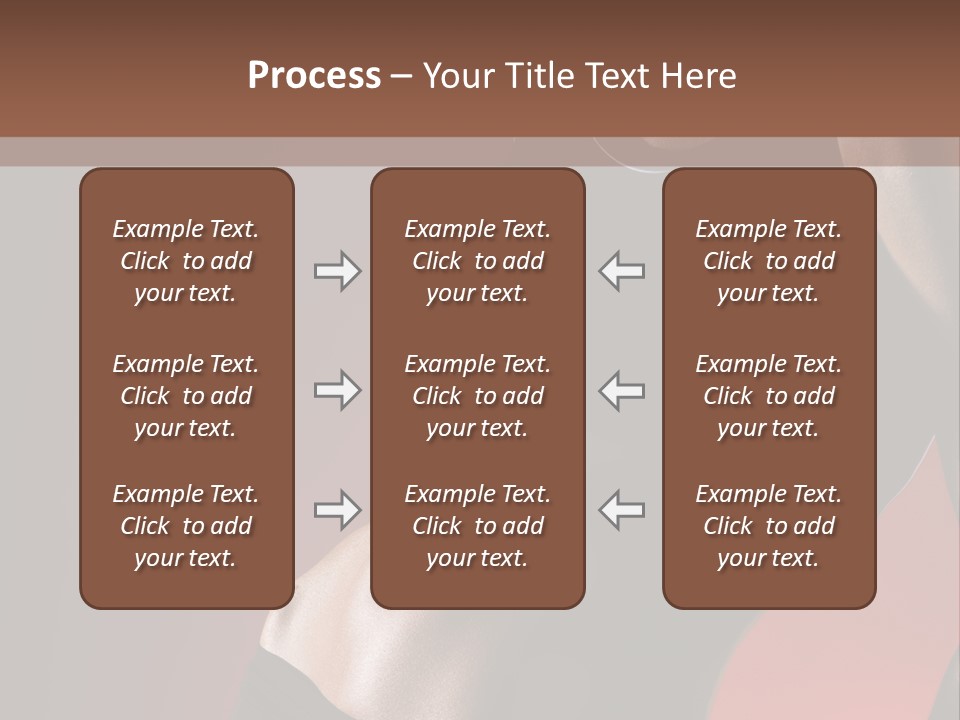 Process – Your Title Text Here

Example Text. Click to add your text.

Example Text. Click to add your text.

Example Text. Click to add your text.

Example Text. Click to add your text.

Example Text. Click to add your text.

Example Text. Click to add your text.

Example Text. Click to add your text.

Example Text. Click to add your text.

Example Text. Click to add your text.